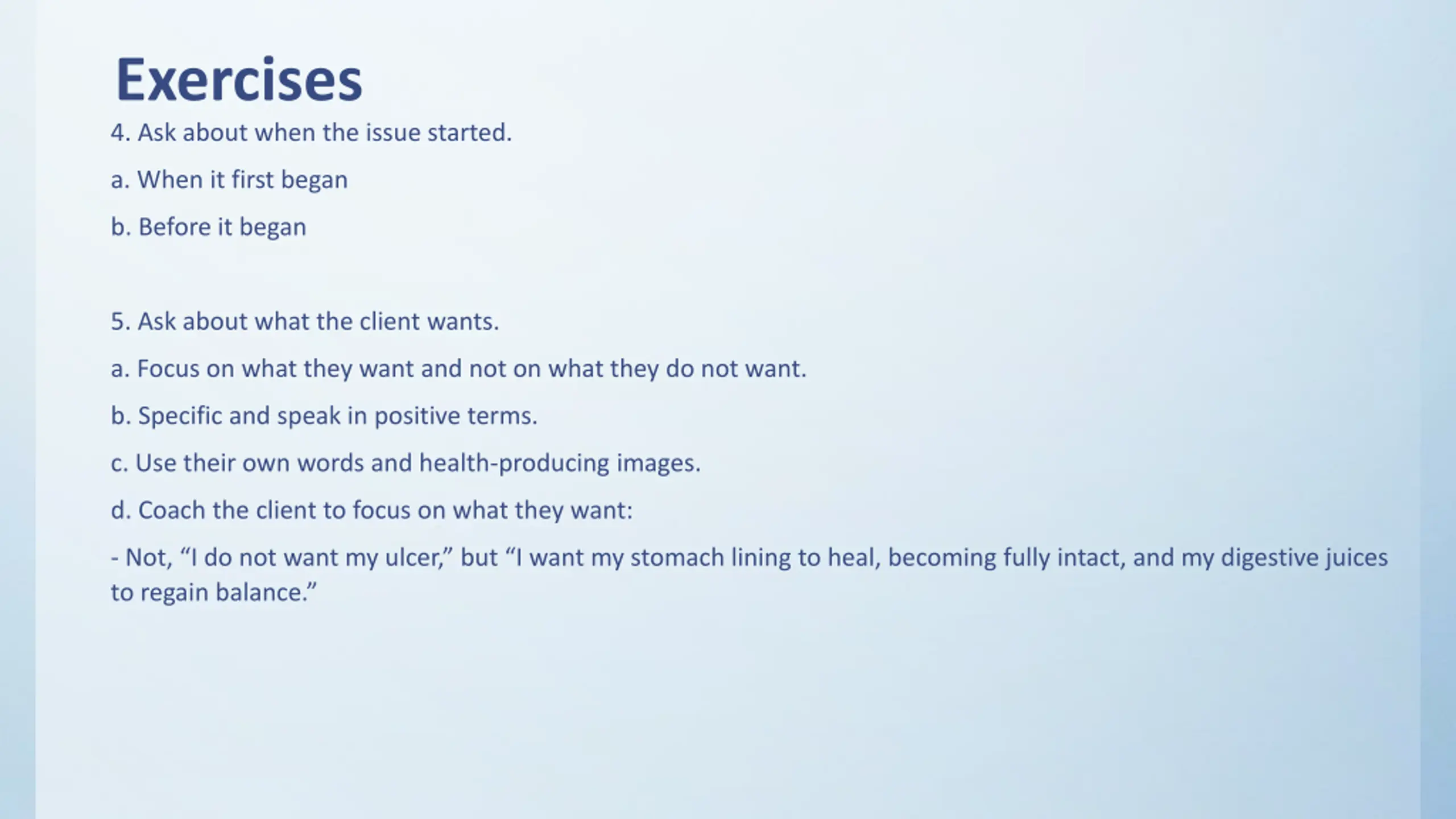 Exercises

4. Ask about when the issue started.

a. When it first began

b. Before it began

5. Ask about what the client wants.

a. Focus on what they want and not on what they do not want.

b. Specific and speak in positive terms.

c. Use their own words and health-producing images.

d. Coach the client to focus on what they want:

- Not, “I do not want my ulcer,” but “I want my stomach lining to heal, becoming fully intact, and my digestive juices to regain balance.”